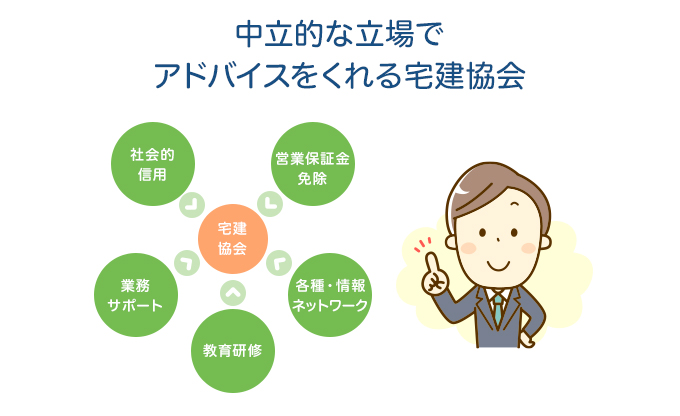 中立的な立場で
アドバイスをくれる宅建協会

社会的
信用

営業保証金
免除

宅建
協会

業務
サポート

各種・情報
ネットワーク

教育研修